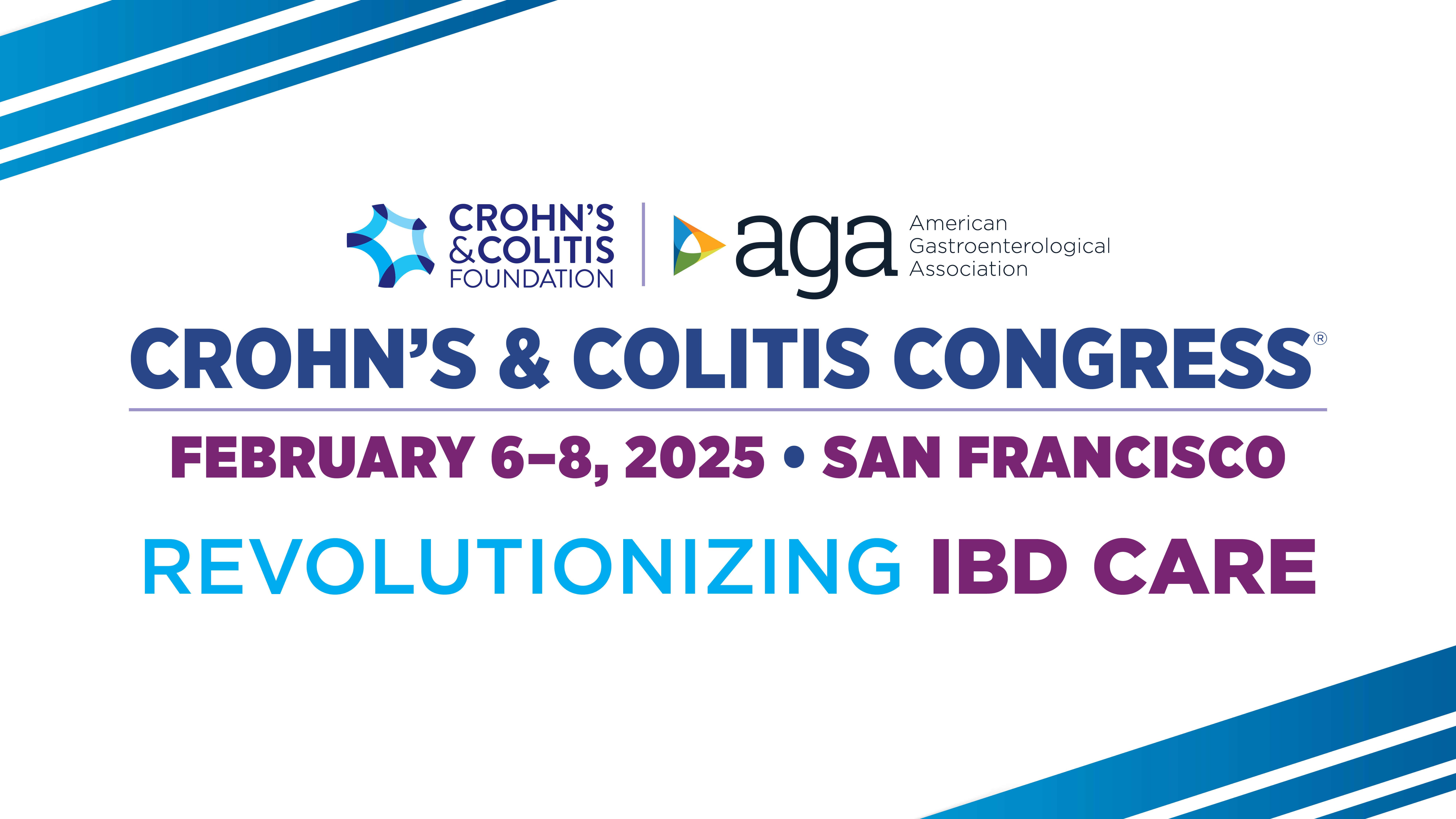 CROHN'S & COLITIS FOUNDATION

aga American Gastroenterological Association

CROHN'S & COLITIS CONGRESS®

FEBRUARY 6–8, 2025 • SAN FRANCISCO

REVOLUTIONIZING IBD CARE